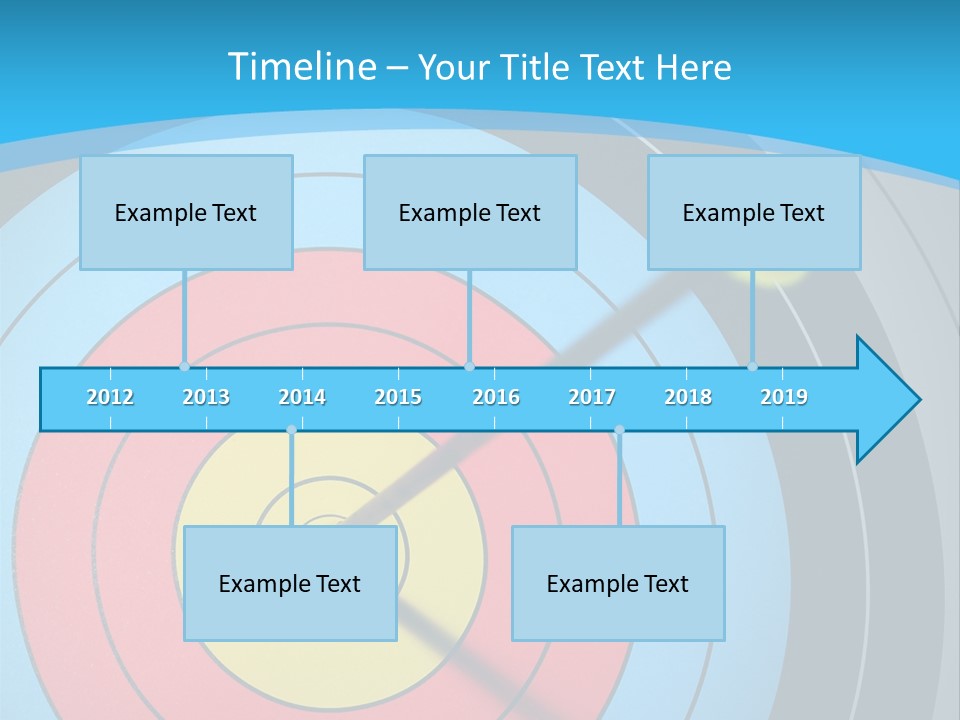 Timeline – Your Title Text Here

Example Text

Example Text

Example Text

2012 2013 2014 2015 2016 2017 2018 2019

Example Text

Example Text